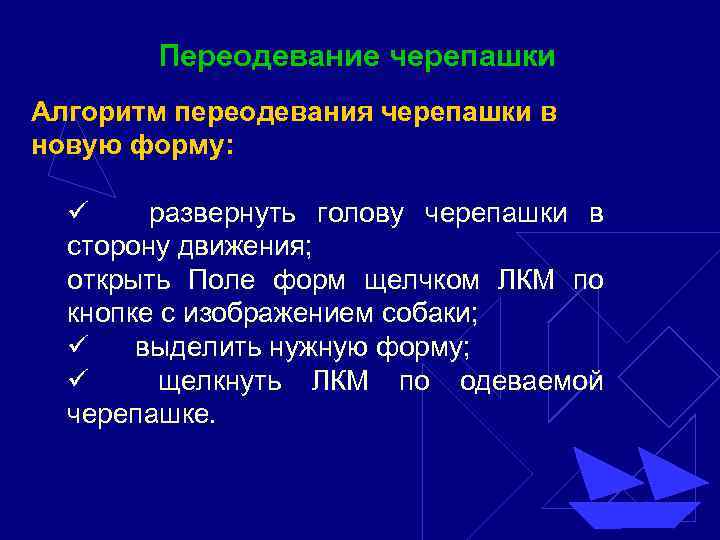 Переодевание черепашки

Алгоритм переодевания черепашки в новую форму:

✓ развернуть голову черепашки в сторону движения;
открыть Поле форм щелчком ЛКМ по кнопке с изображением собаки;
✓ выделить нужную форму;
✓ щелкнуть ЛКМ по одеваемой черепашке.